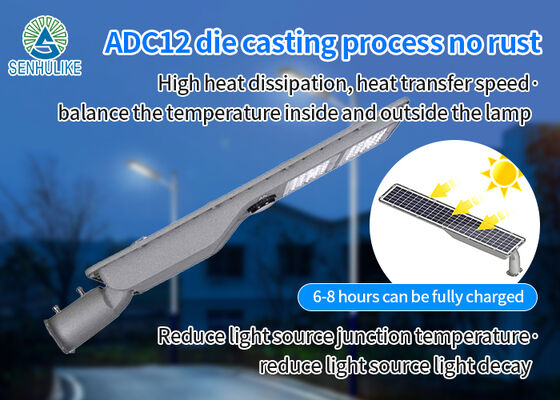 SENHULIKE

ADC12 die casting process no rust

High heat dissipation, heat transfer speed · balance the temperature inside and outside the lamp

6-8 hours can be fully charged

Reduce light source junction temperature · reduce light source light decay